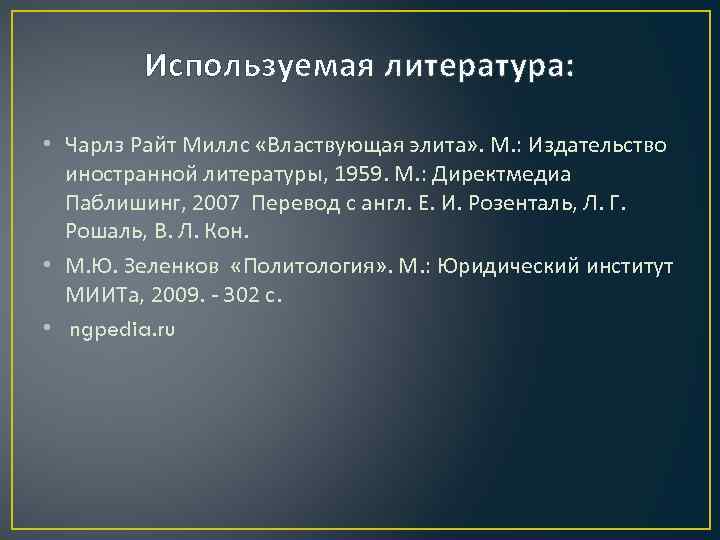 Используемая литература:

• Чарлз Райт Миллс «Властвующая элита». М.: Издательство иностранной литературы, 1959. М.: Директмедиа Паблишинг, 2007 Перевод с англ. Е. И. Розенталь, Л. Г. Рошаль, В. Л. Кон.
• М.Ю. Зеленков «Политология». М.: Юридический институт МИИТа, 2009. - 302 с.
• ngpedia.ru